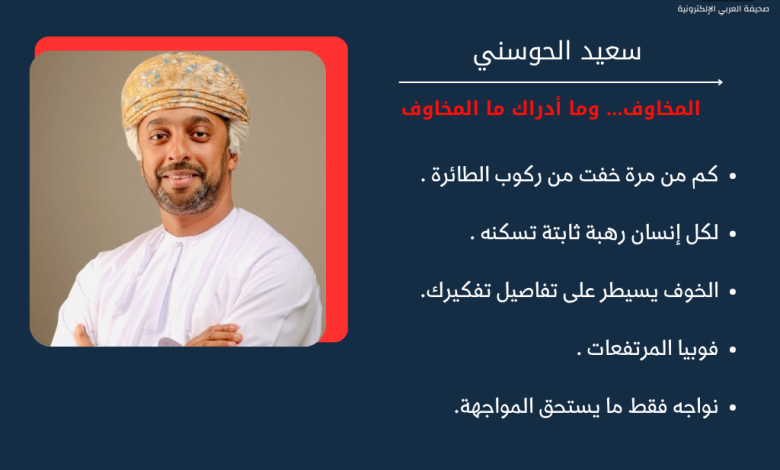 صحيفة العربي الإلكترونية

سعيد الحوسني

المخاوف... وما أدراك ما المخاوف

• كم من مرة خفت من ركوب الطائرة .

• لكل إنسان رهبة ثابتة تسكنه .

• الخوف يسيطر على تفاصيل تفكيرك.

• فوبيا المرتفعات .

• نواجه فقط ما يستحق المواجهة.